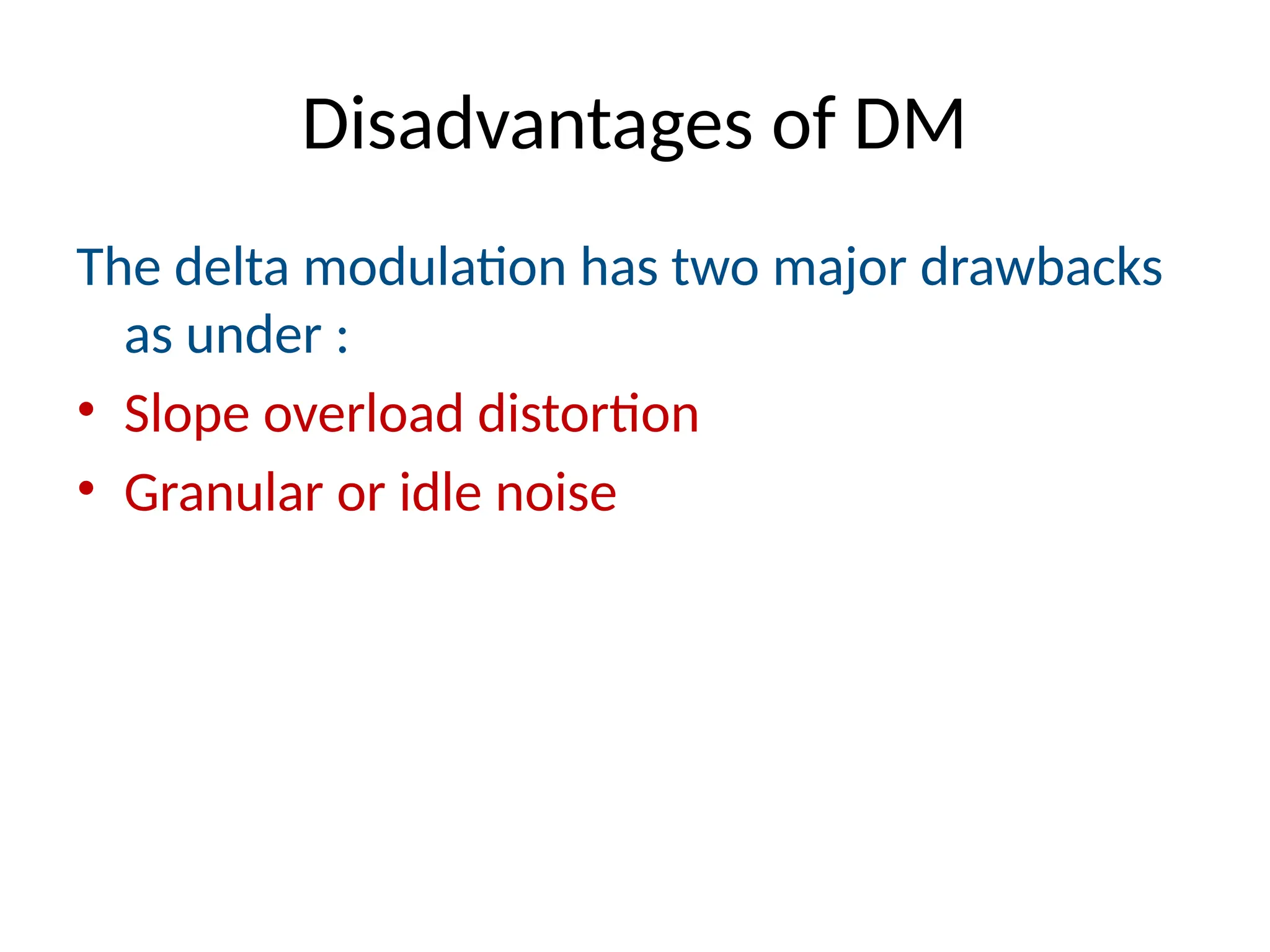 Disadvantages of DM

The delta modulation has two major drawbacks as under :

• Slope overload distortion
• Granular or idle noise